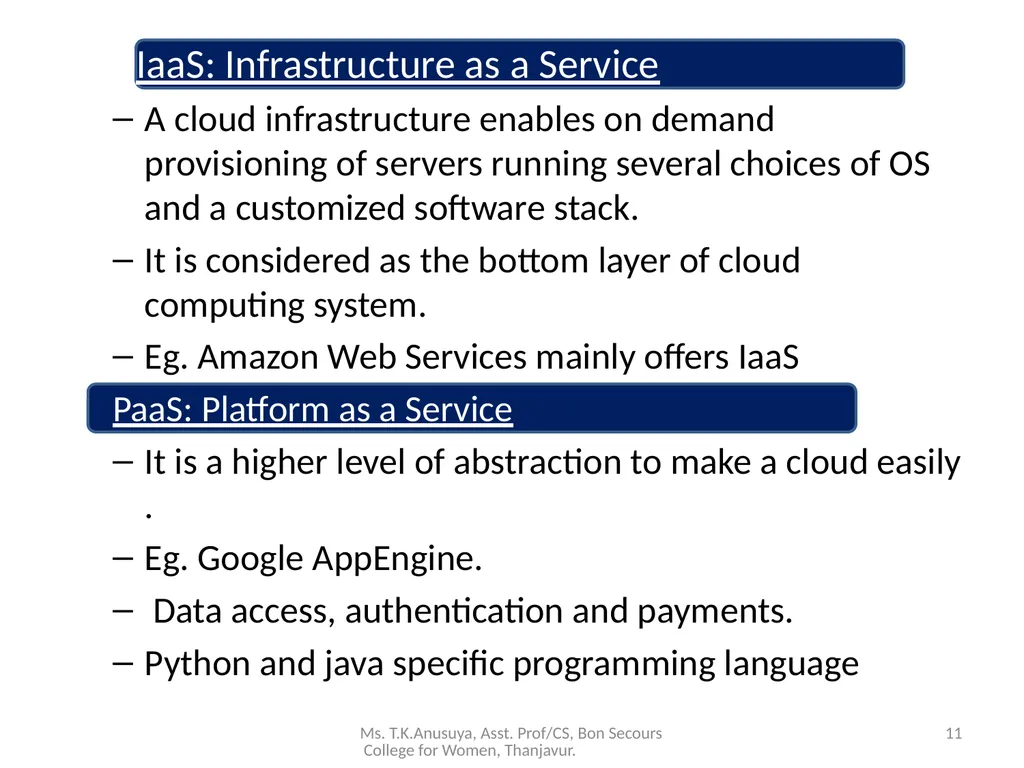 IaaS: Infrastructure as a Service

- A cloud infrastructure enables on demand provisioning of servers running several choices of OS and a customized software stack.
- It is considered as the bottom layer of cloud computing system.
- Eg. Amazon Web Services mainly offers IaaS

PaaS: Platform as a Service

- It is a higher level of abstraction to make a cloud easily .
- Eg. Google AppEngine.
- Data access, authentication and payments.
- Python and java specific programming language

Ms. T.K.Anusuya, Asst. Prof/CS, Bon Secours College for Women, Thanjavur.

11